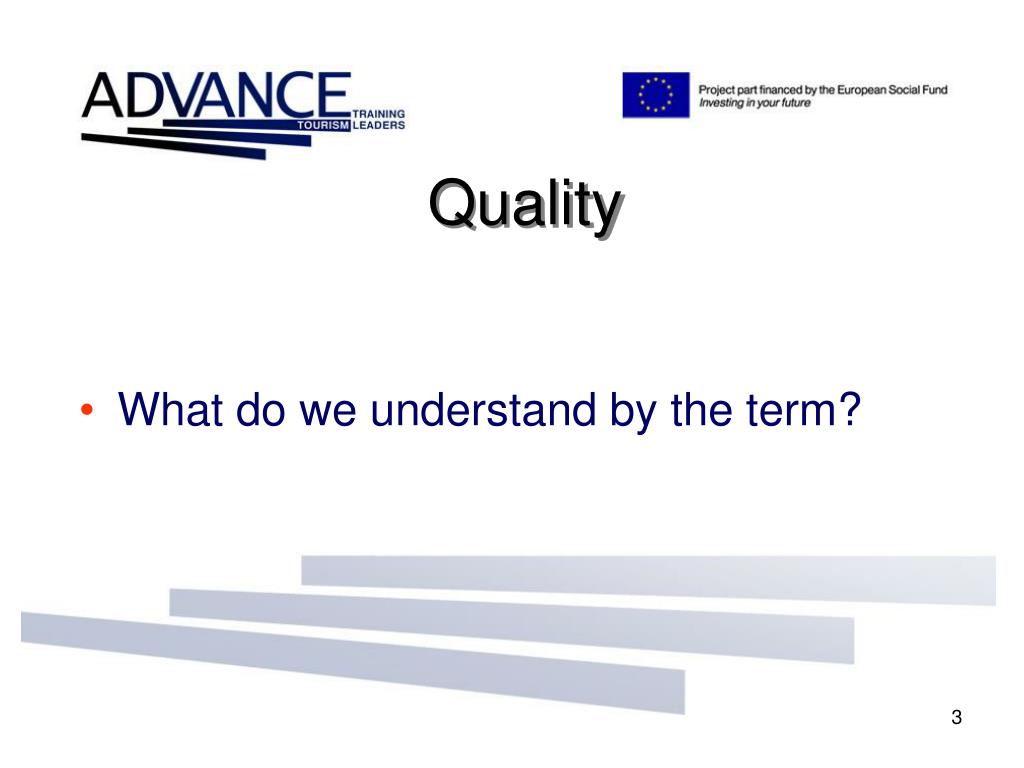 ADVANCE TRAINING TOURISM LEADERS

Project part financed by the European Social Fund
Investing in your future

Quality

• What do we understand by the term?

3